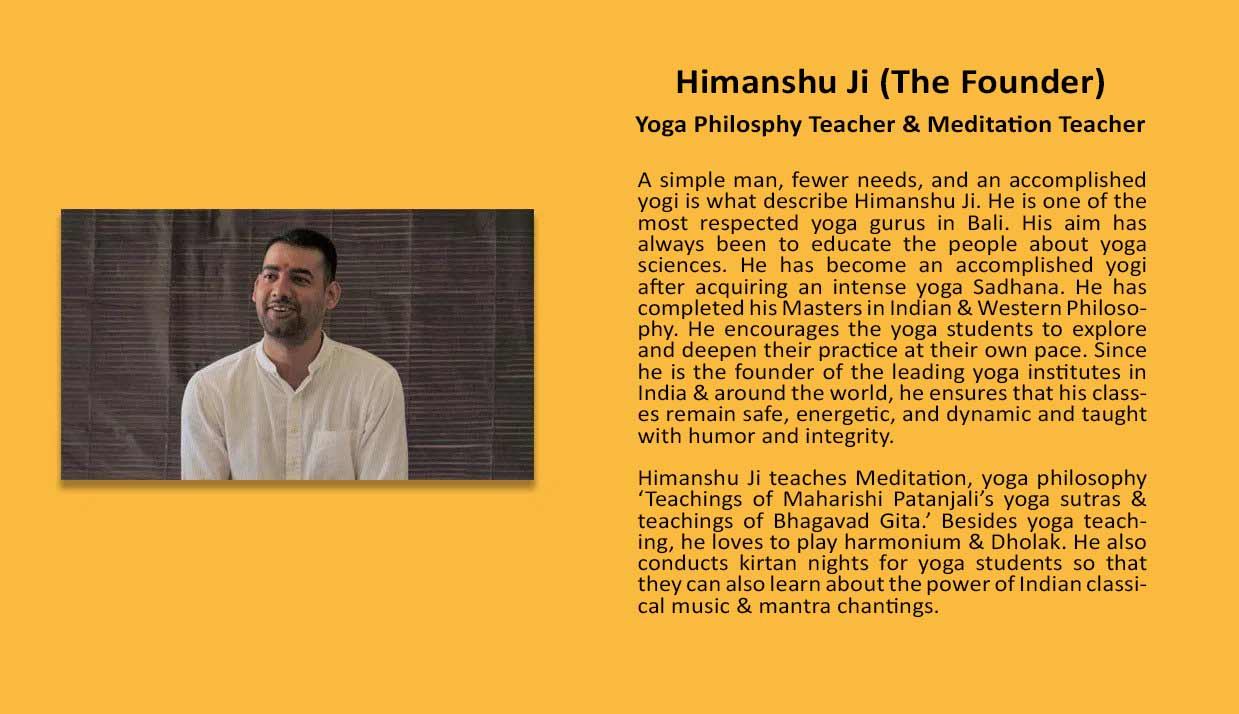 Himanshu Ji (The Founder)

Yoga Philosphy Teacher & Meditation Teacher

A simple man, fewer needs, and an accomplished yogi is what describe Himanshu Ji. He is one of the most respected yoga gurus in Bali. His aim has always been to educate the people about yoga sciences. He has become an accomplished yogi after acquiring an intense yoga Sadhana. He has completed his Masters in Indian & Western Philosophy. He encourages the yoga students to explore and deepen their practice at their own pace. Since he is the founder of the leading yoga institutes in India & around the world, he ensures that his classes remain safe, energetic, and dynamic and taught with humor and integrity.

Himanshu Ji teaches Meditation, yoga philosophy 'Teachings of Maharishi Patanjali's yoga sutras & teachings of Bhagavad Gita.' Besides yoga teaching, he loves to play harmonium & Dholak. He also conducts kirtan nights for yoga students so that they can also learn about the power of Indian classical music & mantra chantings.